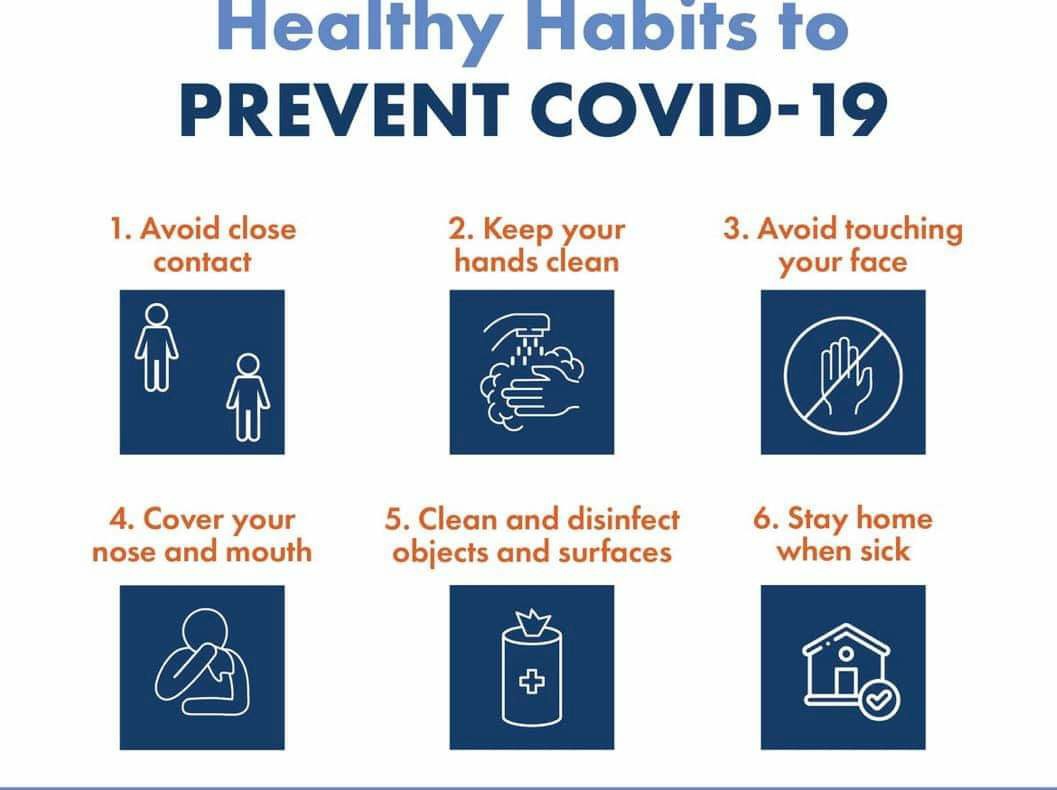 Healthy Habits to
PREVENT COVID-19

1. Avoid close contact

2. Keep your hands clean

3. Avoid touching your face

4. Cover your nose and mouth

5. Clean and disinfect objects and surfaces

6. Stay home when sick